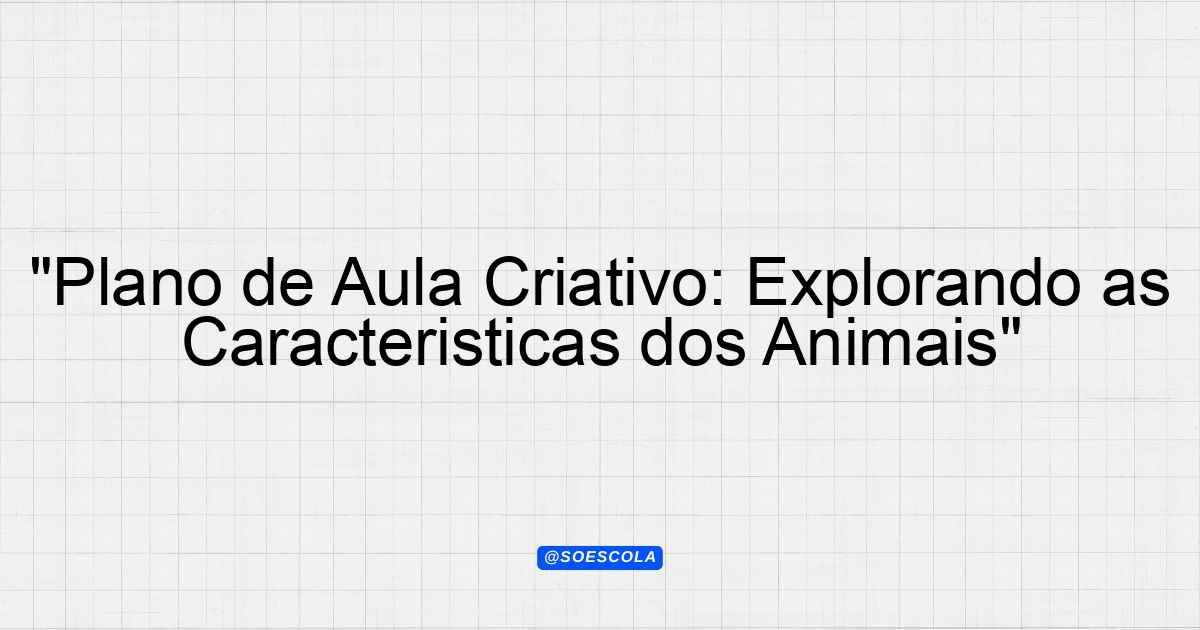 "Plano de Aula Criativo: Explorando as Caracteristicas dos Animais"

@SOESCOLA